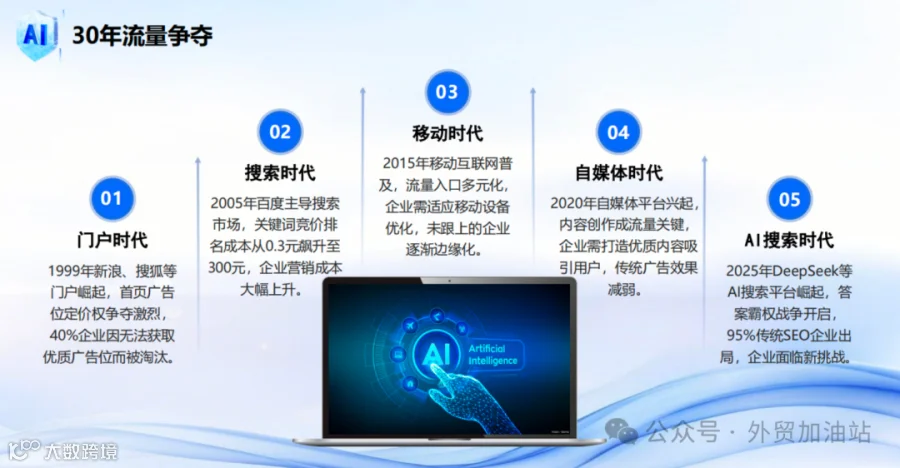 AI

30年流量争夺

01
门户时代
1999年新浪、搜狐等门户崛起，首页广告位定价权争夺激烈，40%企业因无法获取优质广告位而被淘汰。

02
搜索时代
2005年百度主导搜索市场，关键词竞价排名成本从0.3元飙升至300元，企业营销成本大幅上升。

03
移动时代
2015年移动互联网普及，流量入口多元化，企业需适应移动设备优化，未跟上的企业逐渐边缘化。

04
自媒体时代
2020年自媒体平台兴起，内容创作成流量关键，企业需打造优质内容吸引用户，传统广告效果减弱。

05
AI搜索时代
2025年DeepSeek等AI搜索平台崛起，答案霸权战争开启，95%传统SEO企业出局，企业面临新挑战。

AI
Artificial Intelligence

大数跨境

公众号 · 外贸加油站